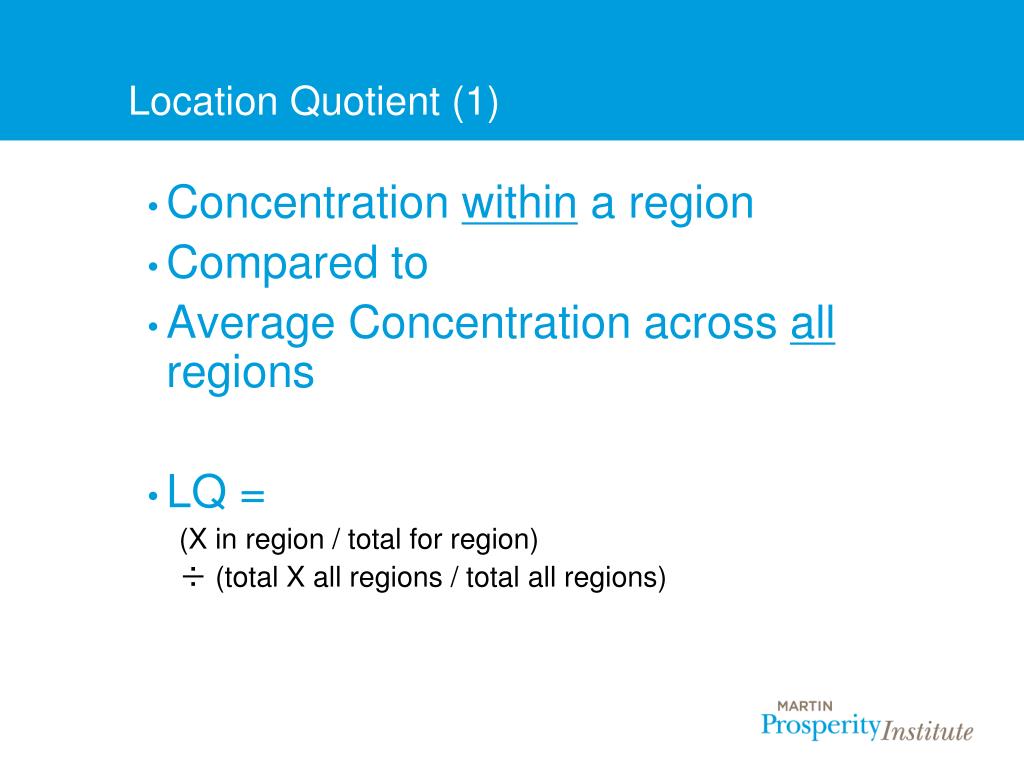 Location Quotient (1)

• Concentration within a region
• Compared to
• Average Concentration across all regions

• LQ =
(X in region / total for region)
÷ (total X all regions / total all regions)

MARTIN
Prosperity Institute